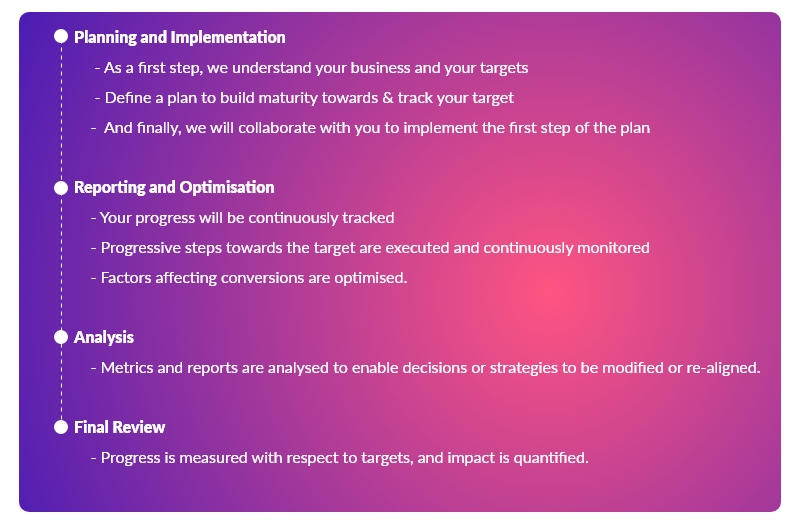 Planning and Implementation

- As a first step, we understand your business and your targets

- Define a plan to build maturity towards & track your target

- And finally, we will collaborate with you to implement the first step of the plan

Reporting and Optimisation

- Your progress will be continuously tracked

- Progressive steps towards the target are executed and continuously monitored

- Factors affecting conversions are optimised.

Analysis

- Metrics and reports are analysed to enable decisions or strategies to be modified or re-aligned.

Final Review

- Progress is measured with respect to targets, and impact is quantified.